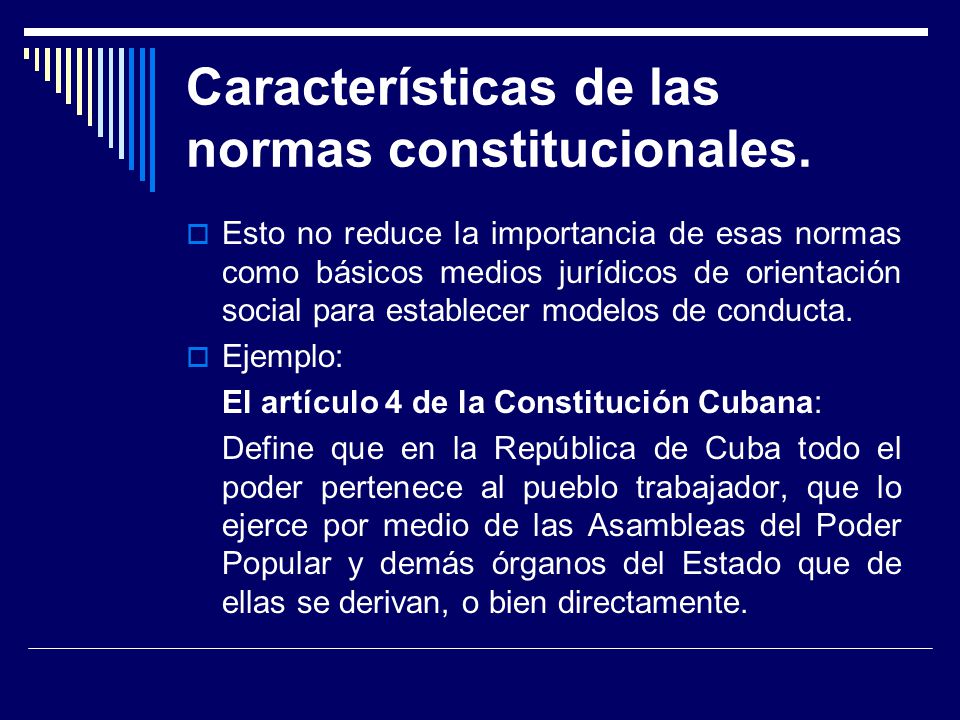 Características de las normas constitucionales.

Esto no reduce la importancia de esas normas como básicos medios jurídicos de orientación social para establecer modelos de conducta.

Ejemplo:

El artículo 4 de la Constitución Cubana:

Define que en la República de Cuba todo el poder pertenece al pueblo trabajador, que lo ejerce por medio de las Asambleas del Poder Popular y demás órganos del Estado que de ellas se derivan, o bien directamente.